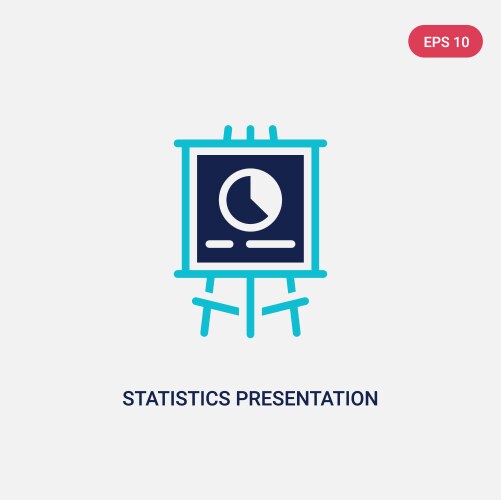 EPS 10

STATISTICS PRESENTATION